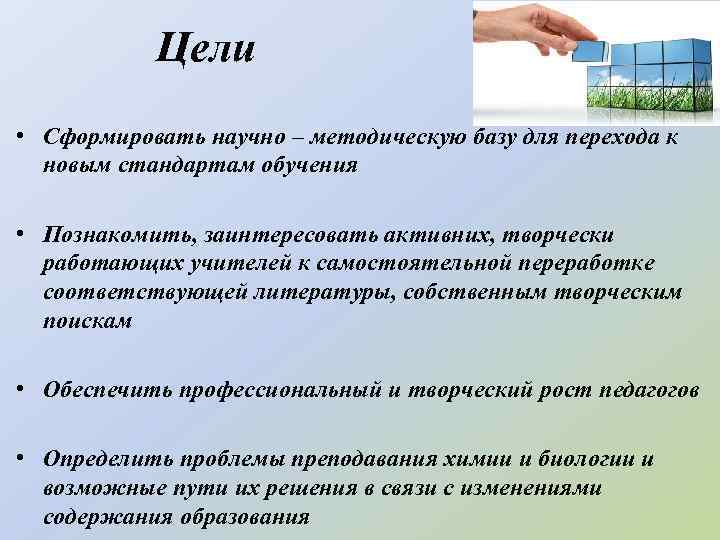 Цели

• Сформировать научно – методическую базу для перехода к новым стандартам обучения

• Познакомить, заинтересовать активних, творчески работающих учителей к самостоятельной переработке соответствующей литературы, собственным творческим поискам

• Обеспечить профессиональный и творческий рост педагогов

• Определить проблемы преподавания химии и биологии и возможные пути их решения в связи с изменениями содержания образования